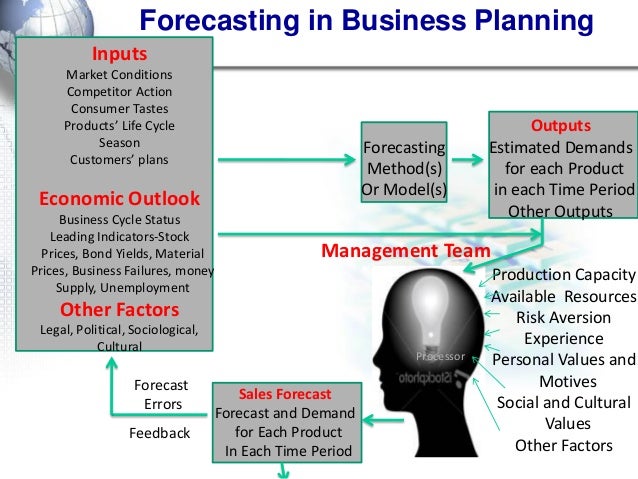 Forecasting in Business Planning

Inputs
Market Conditions
Competitor Action
Consumer Tastes
Products' Life Cycle
Season
Customers' plans

Economic Outlook
Business Cycle Status
Leading Indicators-Stock Prices, Bond Yields, Material Prices, Business Failures, money Supply, Unemployment

Other Factors
Legal, Political, Sociological, Cultural

Forecasting Method(s) Or Model(s)

Outputs
Estimated Demands for each Product in each Time Period
Other Outputs

Management Team

Production Capacity
Available Resources
Risk Aversion
Experience
Personal Values and Motives
Social and Cultural Values
Other Factors

Processor

iStockphoto

Forecast Errors
Feedback

Sales Forecast
Forecast and Demand for Each Product In Each Time Period